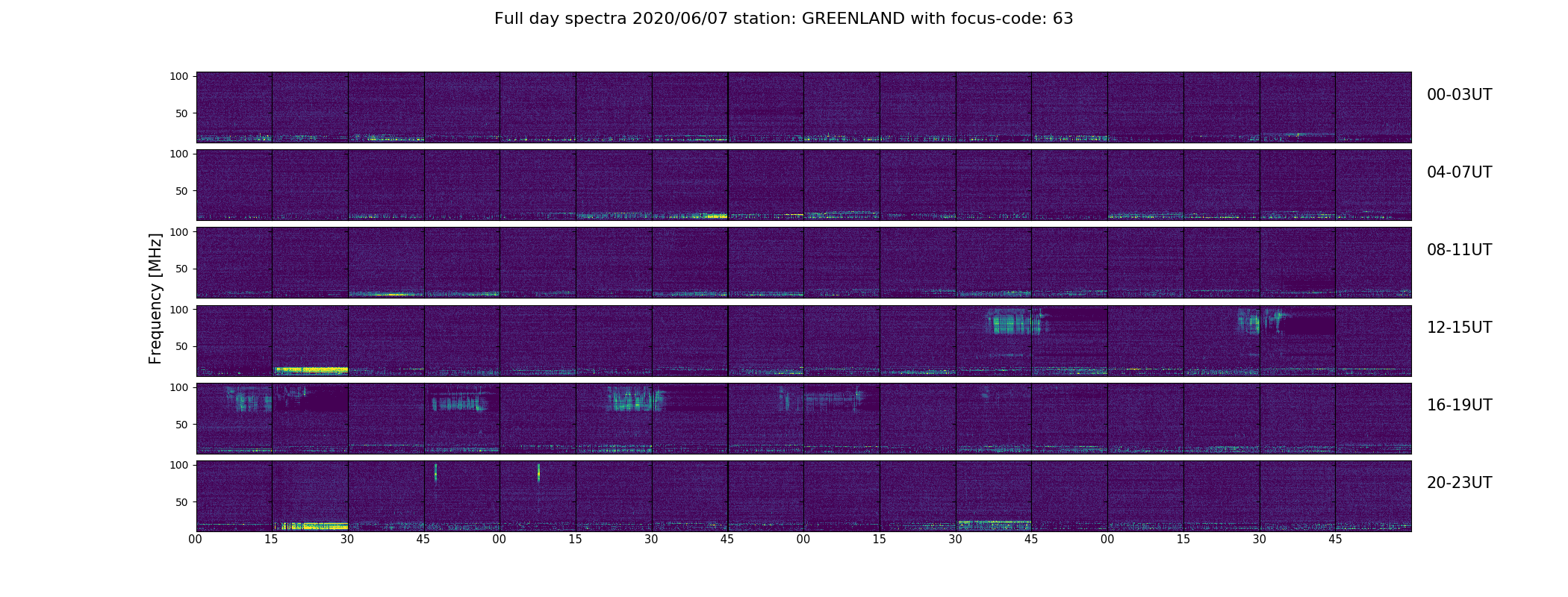 Full day spectra 2020/06/07 station: GREENLAND with focus-code: 63

Frequency [MHz]

100
50
00-03UT

100
50
04-07UT

100
50
08-11UT

100
50
12-15UT

100
50
16-19UT

100
50
20-23UT

00 15 30 45 00 15 30 45 00 15 30 45 00 15 30 45